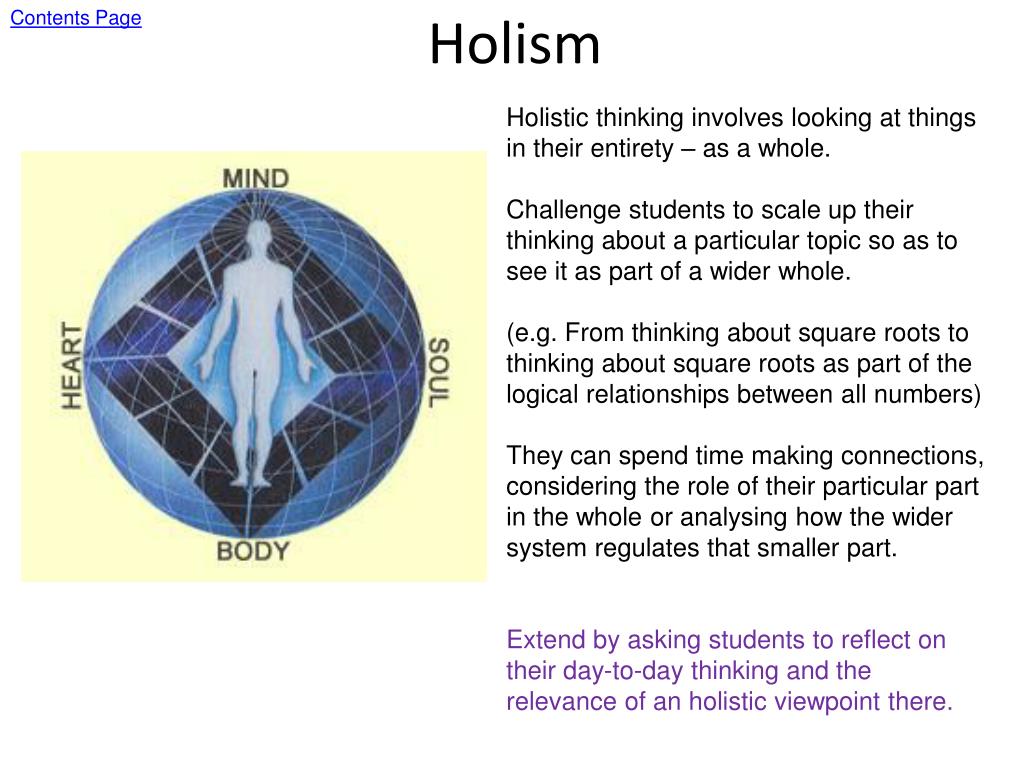 Contents Page

Holism

MIND

HEART

SOUL

BODY

Holistic thinking involves looking at things in their entirety – as a whole.

Challenge students to scale up their thinking about a particular topic so as to see it as part of a wider whole.

(e.g. From thinking about square roots to thinking about square roots as part of the logical relationships between all numbers)

They can spend time making connections, considering the role of their particular part in the whole or analysing how the wider system regulates that smaller part.

Extend by asking students to reflect on their day-to-day thinking and the relevance of an holistic viewpoint there.